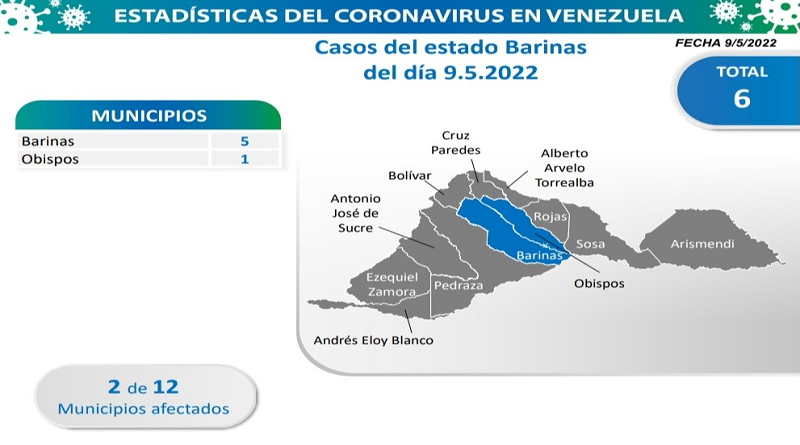 ESTADÍSTICAS DEL CORONAVIRUS EN VENEZUELA

Casos del estado Barinas del día 9.5.2022

FECHA 9/5/2022

TOTAL
6

| MUNICIPIOS | |
|---|---|
| Barinas | 5 |
| Obispos | 1 |

Cruz Paredes

Alberto Arvelo Torrealba

Bolívar

Antonio José de Sucre

Rojas

Sosa

Arismendi

Barinas

Obispos

Ezequiel Zamora

Pedraza

Andrés Eloy Blanco

2 de 12
Municipios afectados